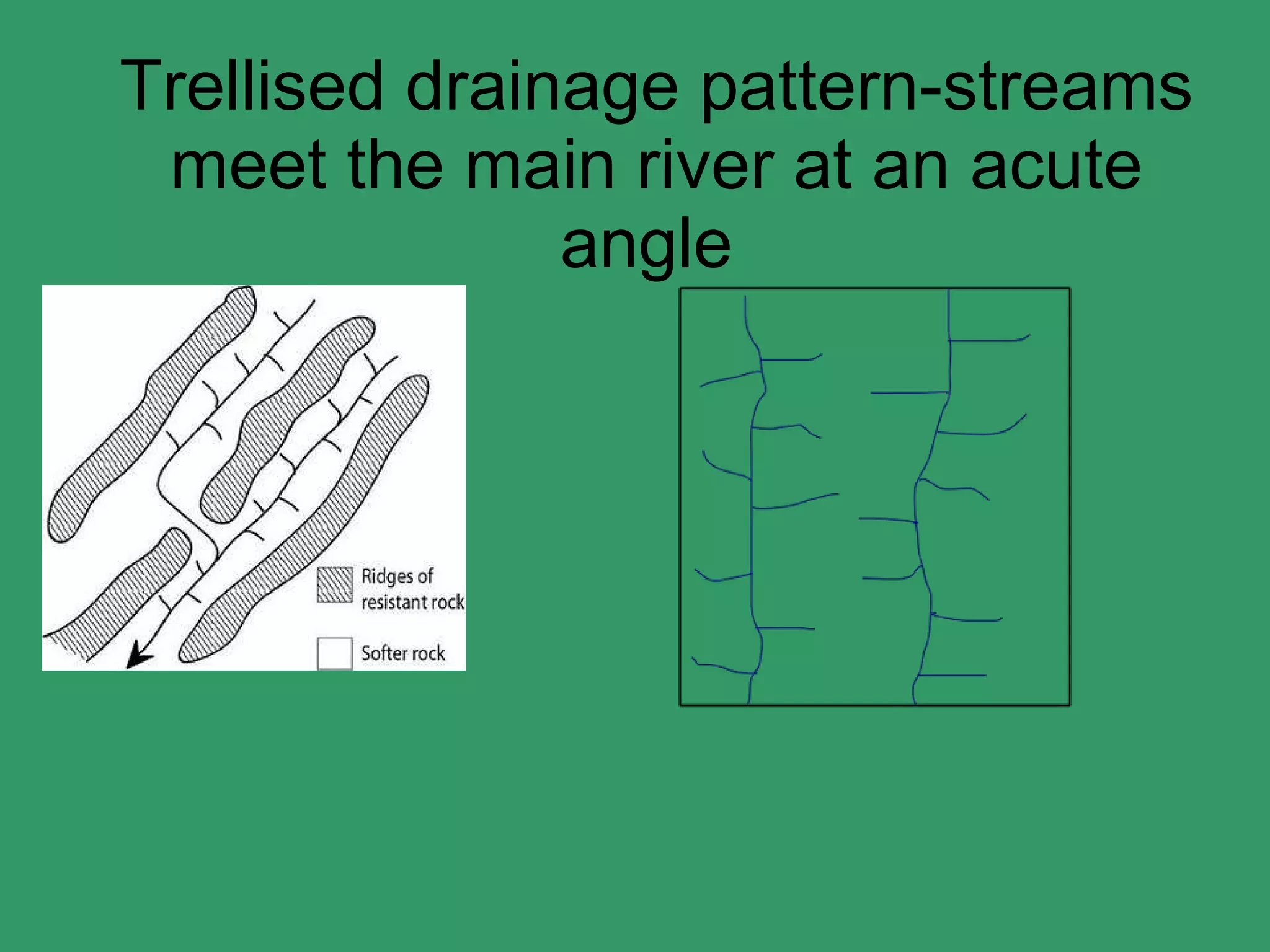 Trellised drainage pattern-streams meet the main river at an acute angle

Ridges of resistant rock

Softer rock